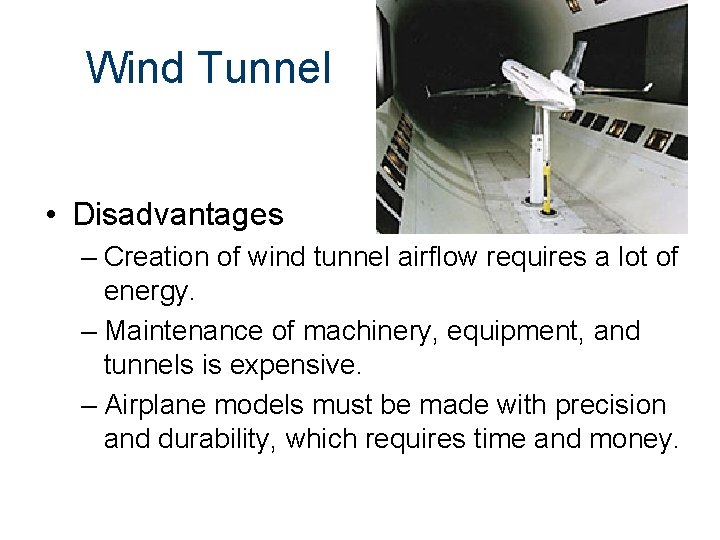 Wind Tunnel

• Disadvantages

– Creation of wind tunnel airflow requires a lot of energy.

– Maintenance of machinery, equipment, and tunnels is expensive.

– Airplane models must be made with precision and durability, which requires time and money.